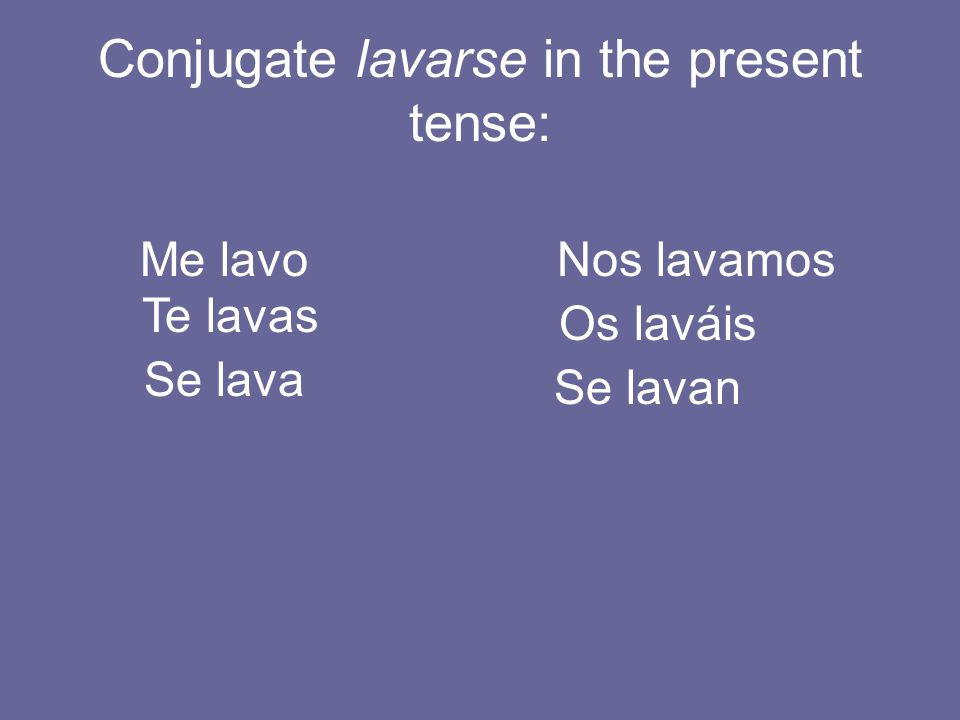 Conjugate lavarse in the present tense:

Me lavo
Te lavas
Se lava

Nos lavamos
Os laváis
Se lavan